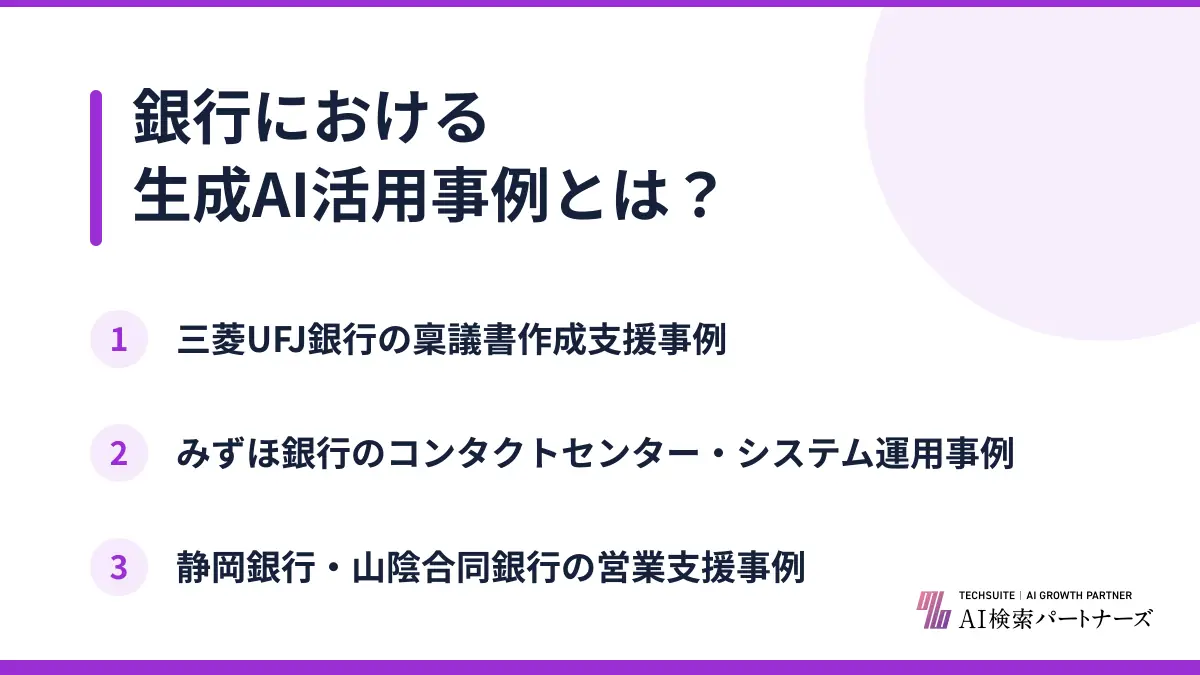 銀行における
生成AI活用事例とは？

1 三菱UFJ銀行の稟議書作成支援事例

2 みずほ銀行のコンタクトセンター・システム運用事例

3 静岡銀行・山陰合同銀行の営業支援事例

TECHSUITE | AI GROWTH PARTNER
AI検索パートナーズ